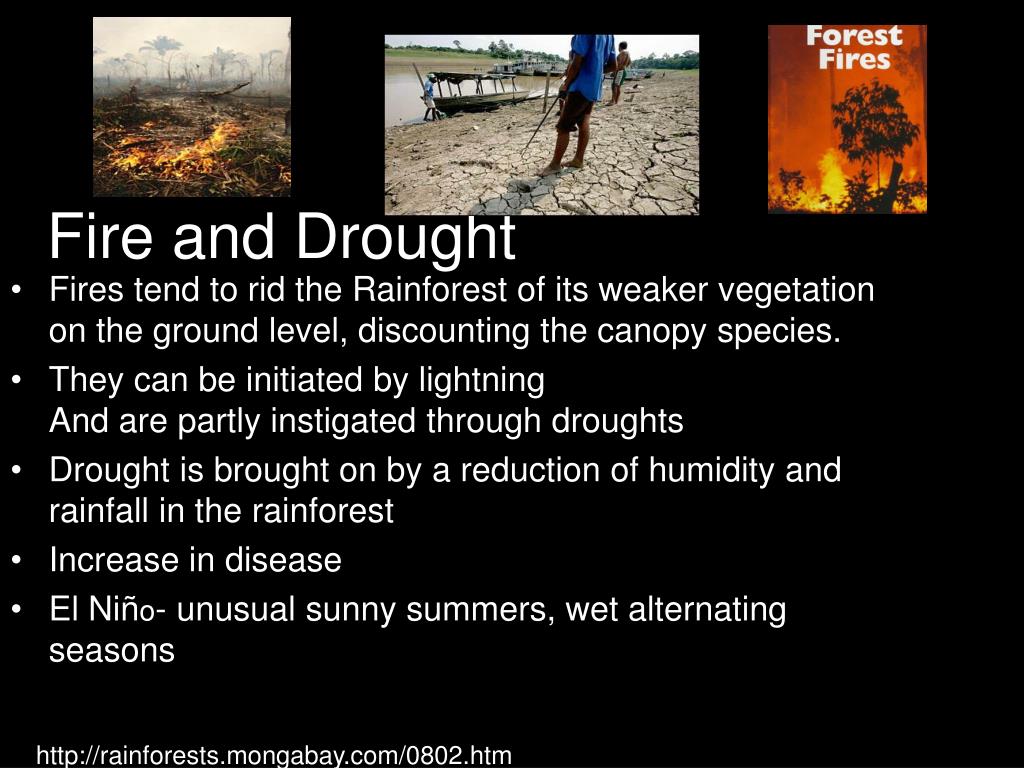 Forest Fires

Fire and Drought

• Fires tend to rid the Rainforest of its weaker vegetation on the ground level, discounting the canopy species.
• They can be initiated by lightning
And are partly instigated through droughts
• Drought is brought on by a reduction of humidity and rainfall in the rainforest
• Increase in disease
• El Niño- unusual sunny summers, wet alternating seasons

http://rainforests.mongabay.com/0802.htm